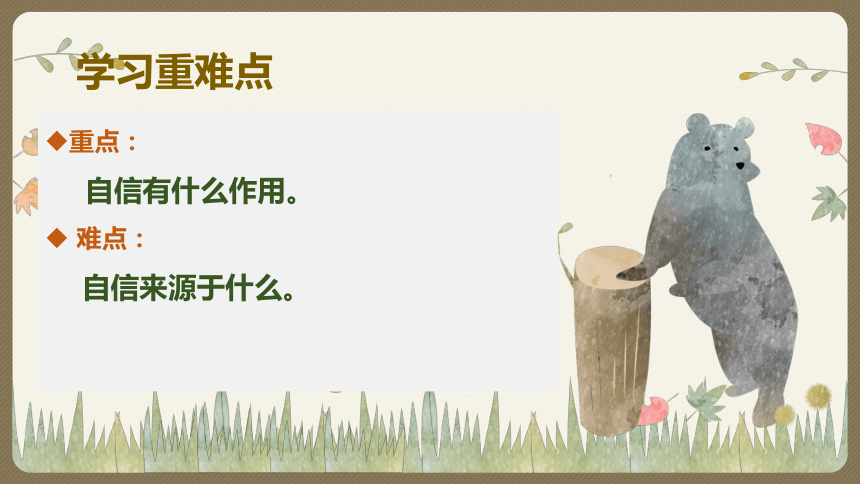 学习重难点

◆重点：

自信有什么作用。

◆ 难点：

自信来源于什么。